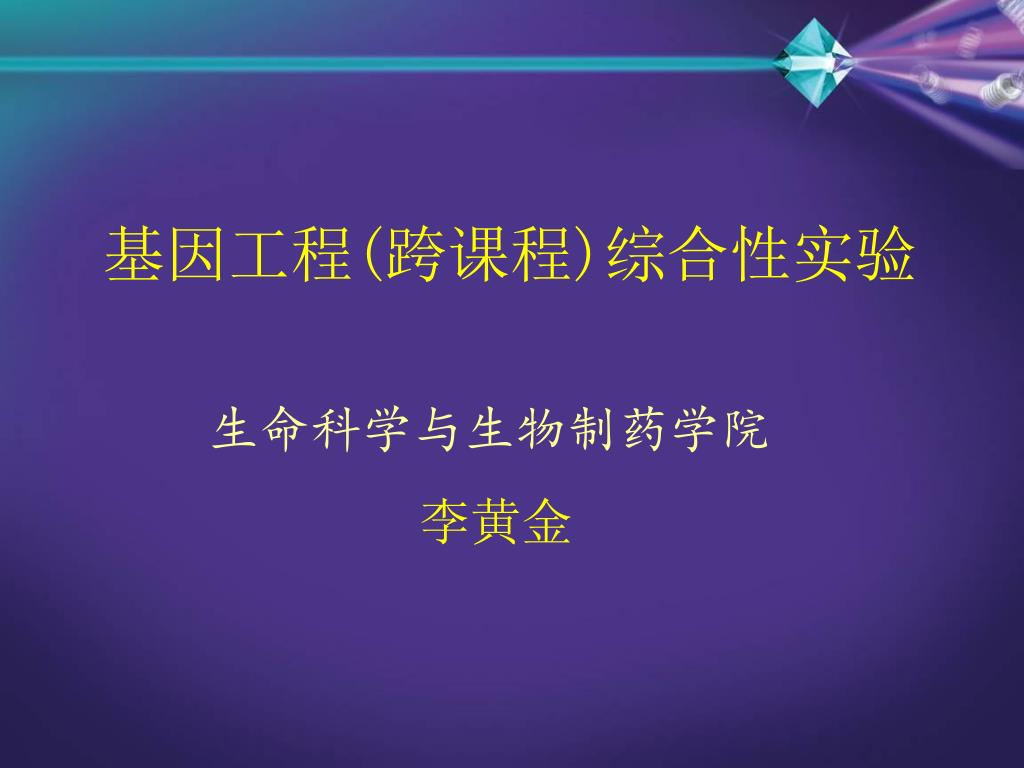 基因工程(跨课程)综合性实验

生命科学与生物制药学院

李黄金